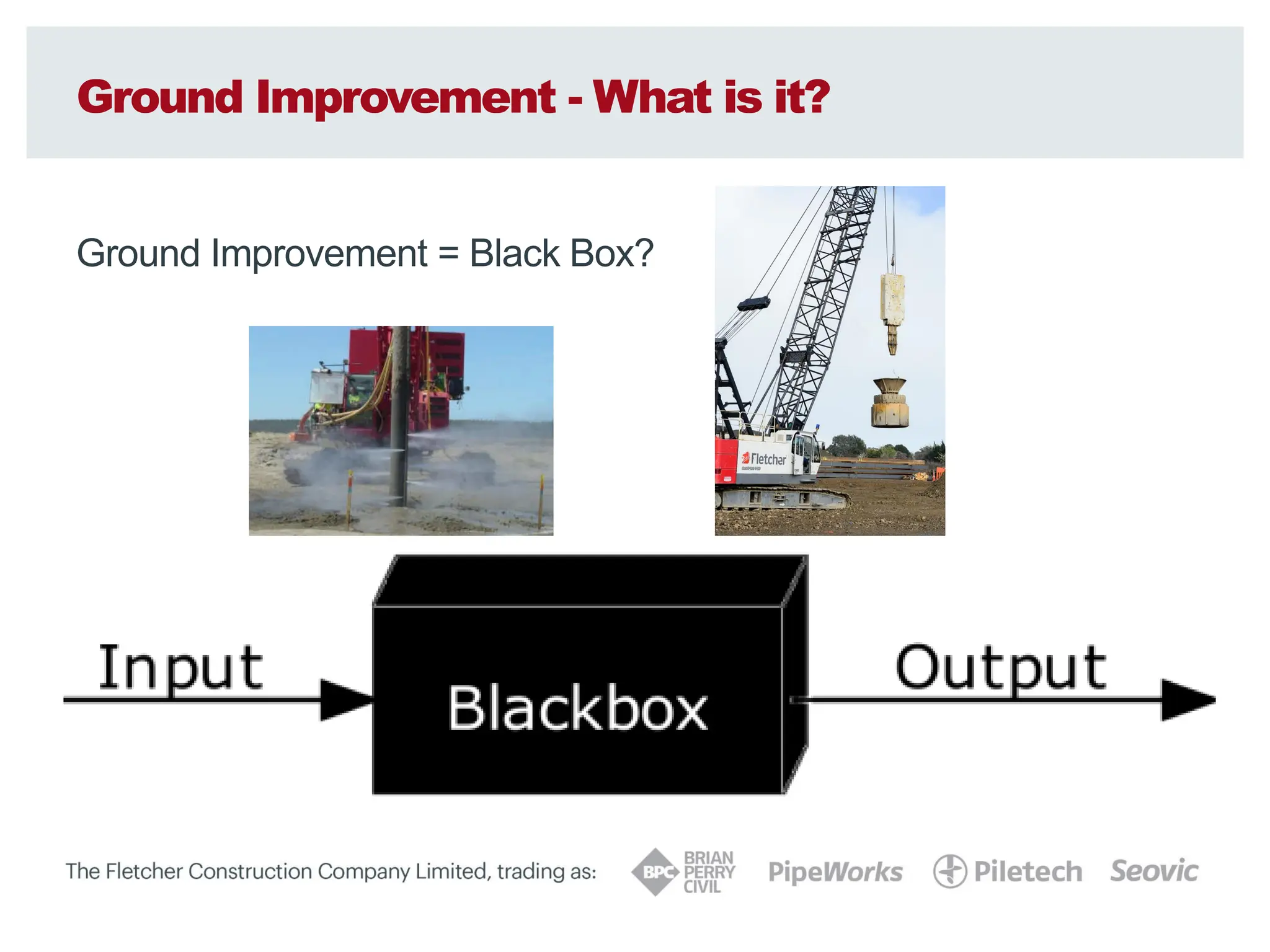 Ground Improvement - What is it?

Ground Improvement = Black Box?

Fletcher

Input

Blackbox

Output

The Fletcher Construction Company Limited, trading as:

BPC BRIAN PERRY CIVIL

PipeWorks

Piletech

Seovic